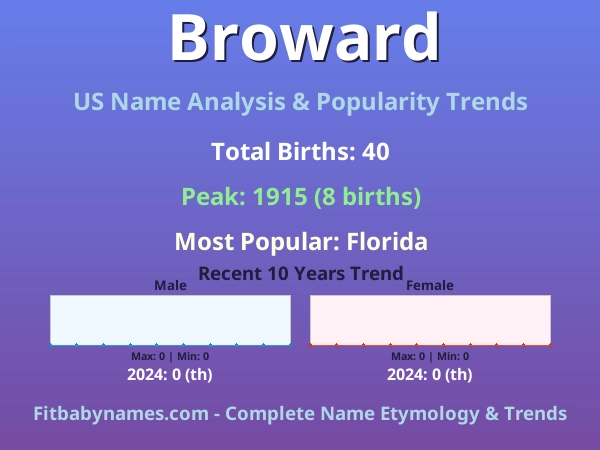 Broward

US Name Analysis & Popularity Trends

Total Births: 40

Peak: 1915 (8 births)

Most Popular: Florida

Recent 10 Years Trend

Male

Max: 0 | Min: 0

2024: 0 (th)

Female

Max: 0 | Min: 0

2024: 0 (th)

Fitbabynames.com - Complete Name Etymology & Trends